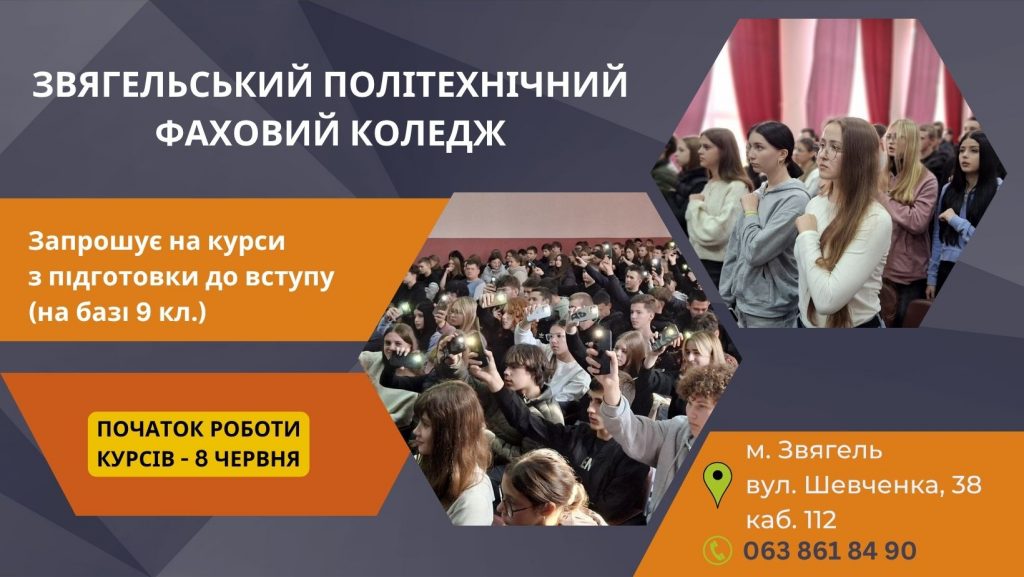 ЗВЯГЕЛЬСЬКИЙ ПОЛІТЕХНІЧНИЙ ФАХОВИЙ КОЛЕДЖ

Запрошує на курси з підготовки до вступу (на базі 9 кл.)

ПОЧАТОК РОБОТИ КУРСІВ - 8 ЧЕРВНЯ

м. Звягель
вул. Шевченка, 38
каб. 112

063 861 84 90